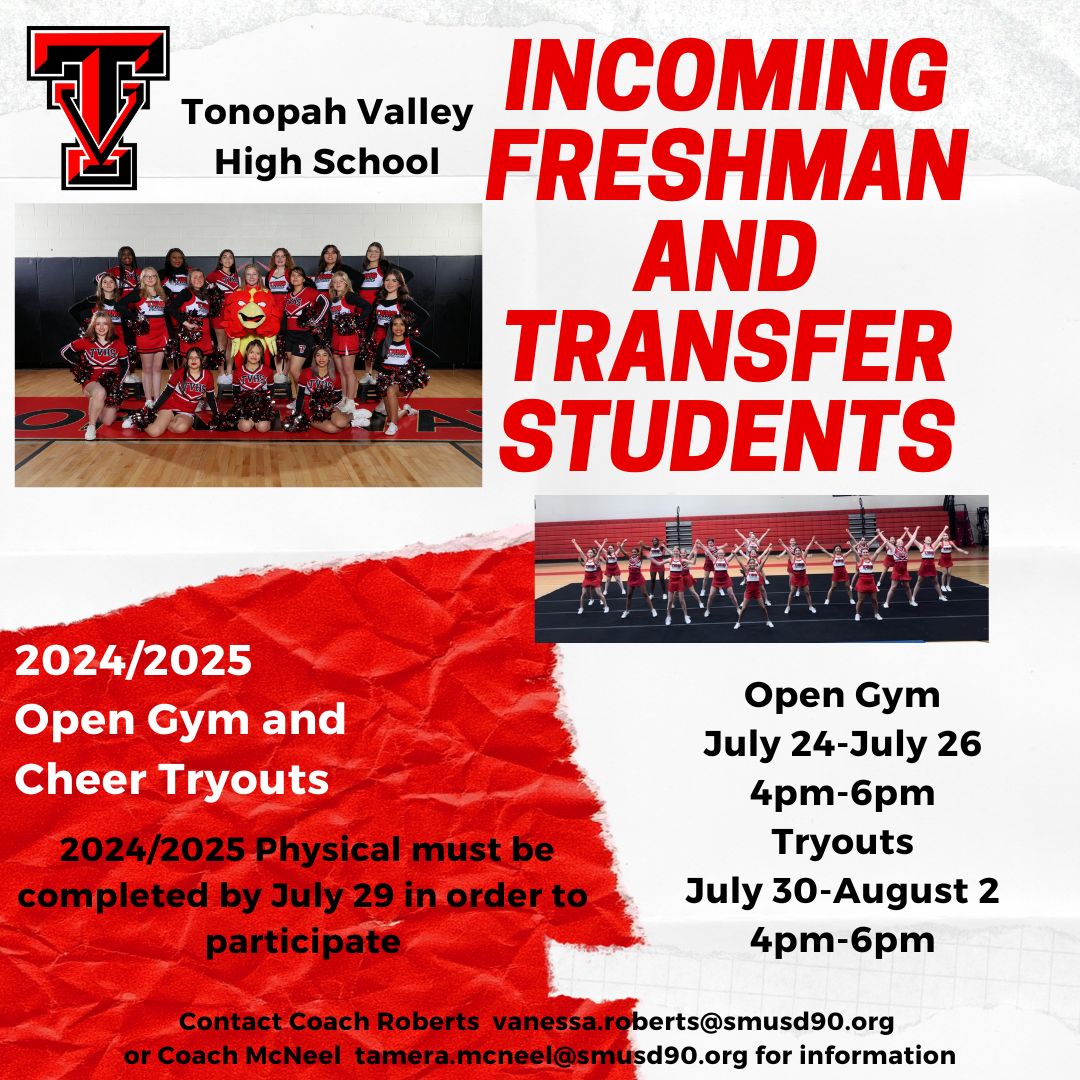 TV

Tonopah Valley High School

INCOMING FRESHMAN AND TRANSFER STUDENTS

2024/2025 Open Gym and Cheer Tryouts

2024/2025 Physical must be completed by July 29 in order to participate

Open Gym
July 24-July 26
4pm-6pm
Tryouts
July 30-August 2
4pm-6pm

Contact Coach Roberts vanessa.roberts@smusd90.org or Coach McNeel tamera.mcneel@smusd90.org for information